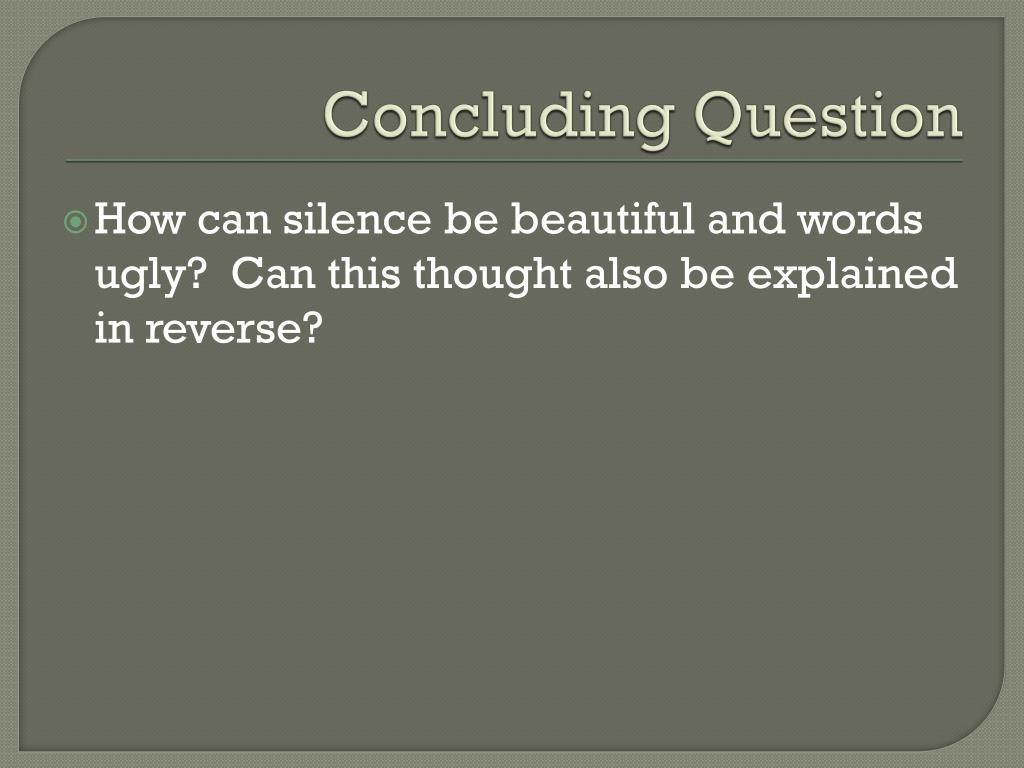 Concluding Question

How can silence be beautiful and words ugly?  Can this thought also be explained in reverse?